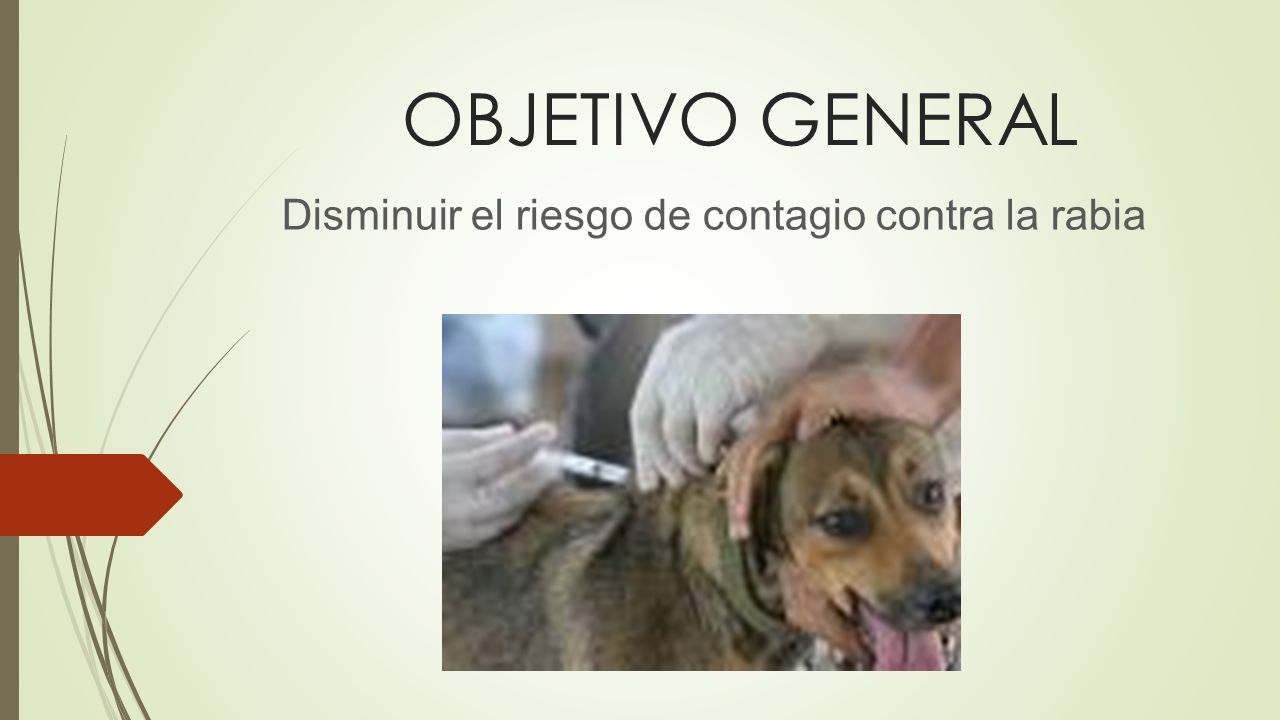 OBJETIVO GENERAL

Disminuir el riesgo de contagio contra la rabia